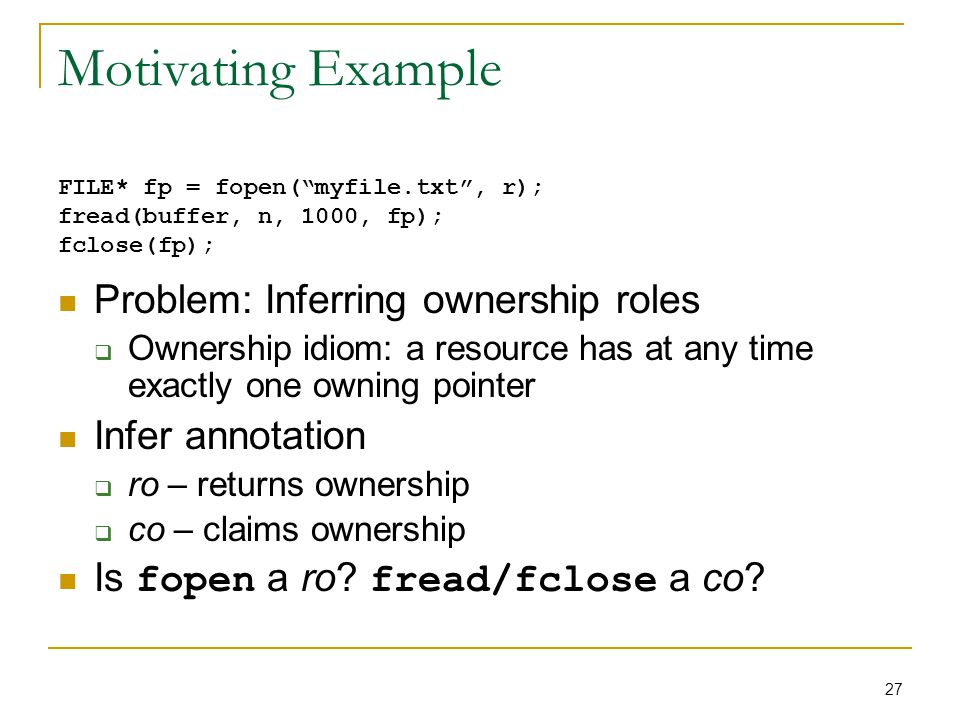 Motivating Example

FILE* fp = fopen(“myfile.txt”, r);
fread(buffer, n, 1000, fp);
fclose(fp);

Problem: Inferring ownership roles
Ownership idiom: a resource has at any time exactly one owning pointer

Infer annotation
ro – returns ownership
co – claims ownership

Is fopen a ro? fread/fclose a co?

27